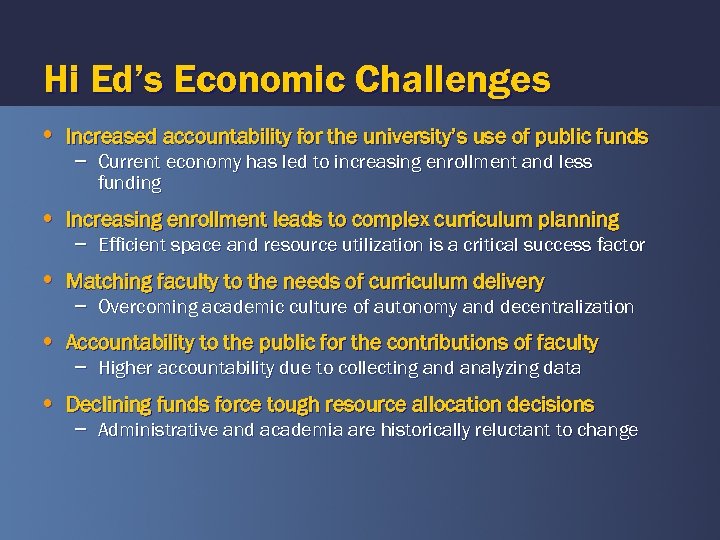 Hi Ed's Economic Challenges

• Increased accountability for the university's use of public funds
– Current economy has led to increasing enrollment and less funding

• Increasing enrollment leads to complex curriculum planning
– Efficient space and resource utilization is a critical success factor

• Matching faculty to the needs of curriculum delivery
– Overcoming academic culture of autonomy and decentralization

• Accountability to the public for the contributions of faculty
– Higher accountability due to collecting and analyzing data

• Declining funds force tough resource allocation decisions
– Administrative and academia are historically reluctant to change